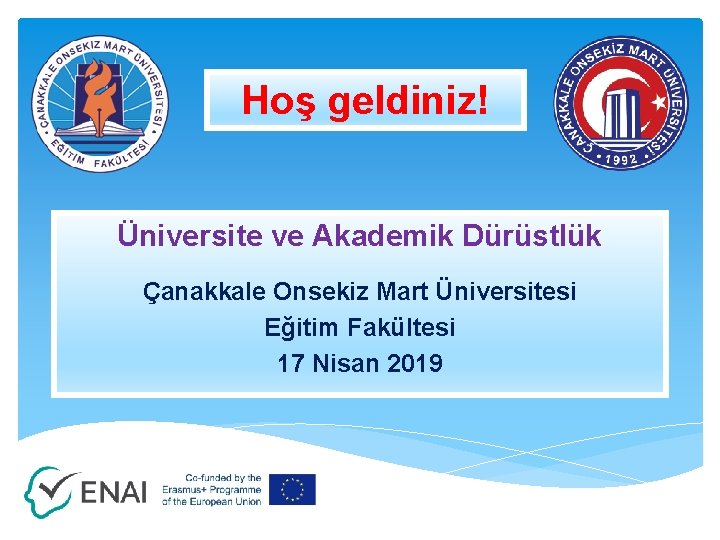 ÇANAKKALE ONSEKİZ MART ÜNİVERSİTESİ EĞİTİM FAKÜLTESİ

Hoş geldiniz!

ÇANAKKALE ONSEKİZ MART ÜNİVERSİTESİ 1992

Üniversite ve Akademik Dürüstlük

Çanakkale Onsekiz Mart Üniversitesi
Eğitim Fakültesi
17 Nisan 2019

ENAI

Co-funded by the Erasmus+ Programme of the European Union